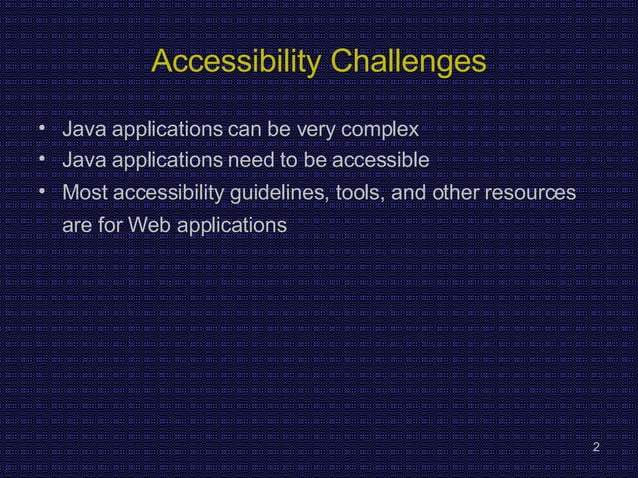 Accessibility Challenges

• Java applications can be very complex
• Java applications need to be accessible
• Most accessibility guidelines, tools, and other resources are for Web applications

2